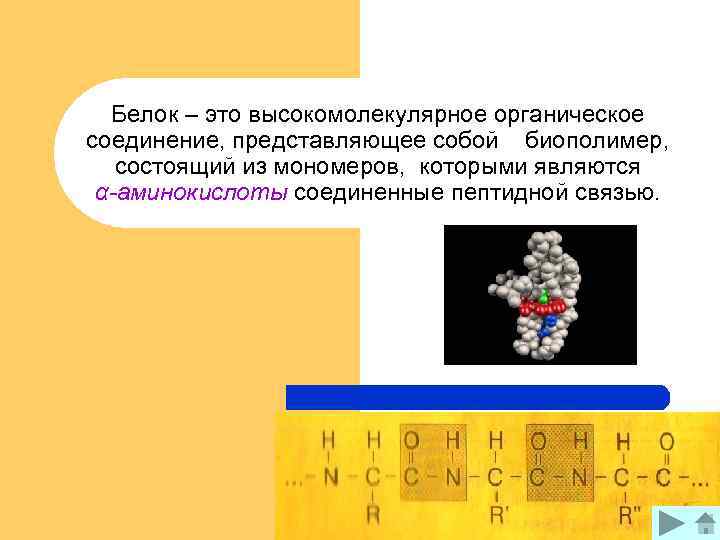 Белок – это высокомолекулярное органическое соединение, представляющее собой биополимер, состоящий из мономеров, которыми являются α-аминокислоты соединенные пептидной связью.

H H O H H O H H O
...– N – C – C – N – C – C – N – C – C –...
R R' R''